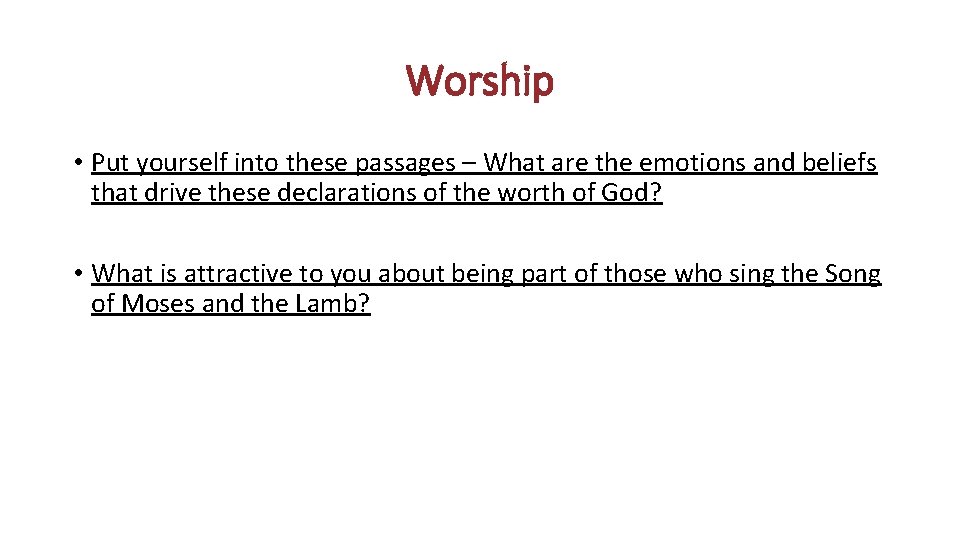 Worship

• Put yourself into these passages – What are the emotions and beliefs that drive these declarations of the worth of God?

• What is attractive to you about being part of those who sing the Song of Moses and the Lamb?